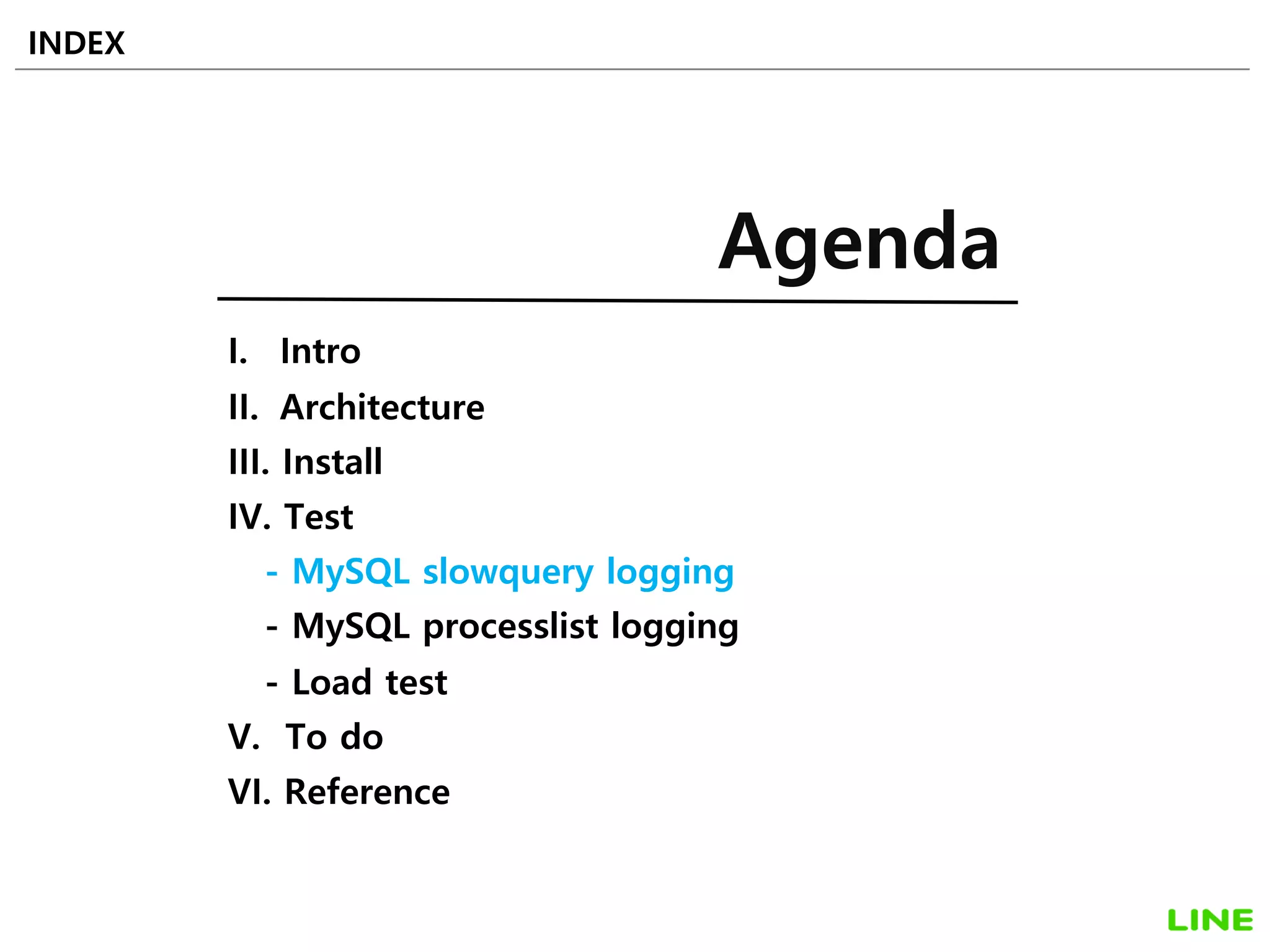 INDEX

Agenda

I. Intro
II. Architecture
III. Install
IV. Test
- MySQL slowquery logging
- MySQL processlist logging
- Load test
V. To do
VI. Reference

LINE